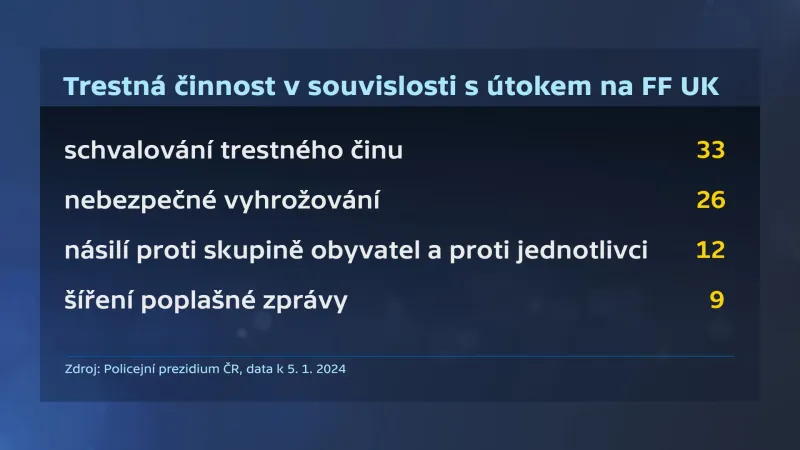 Trestná činnost v souvislosti s útokem na FF UK

| | |
|---|---|
| schvalování trestného činu | 33 |
| nebezpečné vyhrožování | 26 |
| násilí proti skupině obyvatel a proti jednotlivci | 12 |
| šíření poplašné zprávy | 9 |

Zdroj: Policejní prezidium ČR, data k 5. 1. 2024